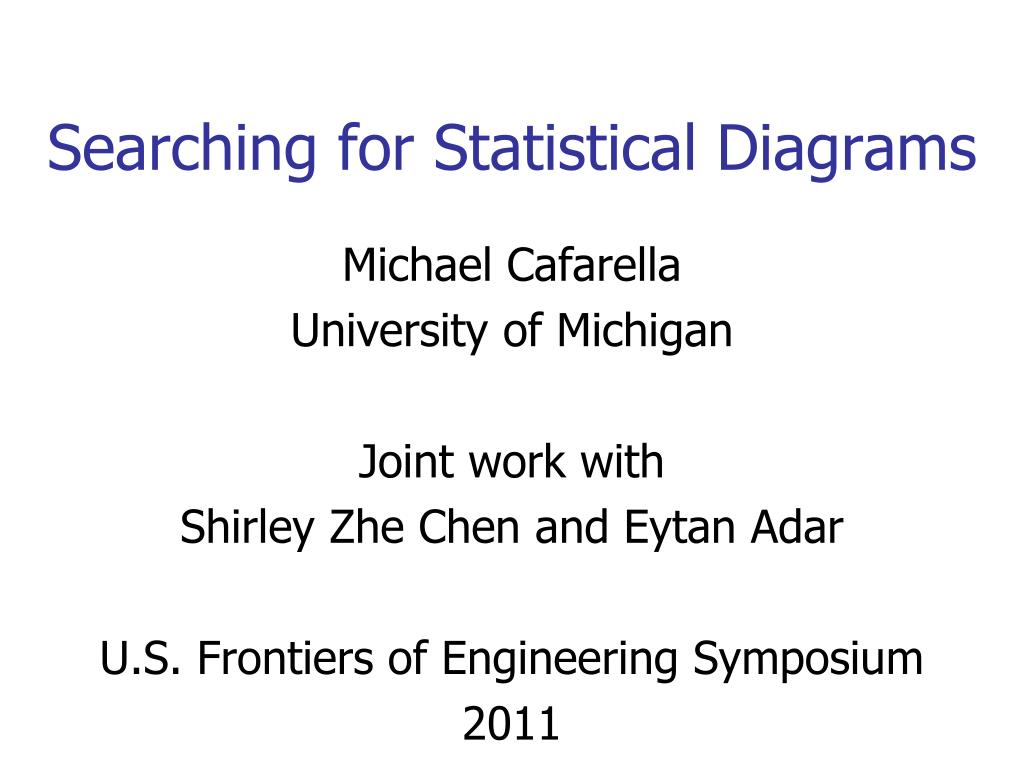 Searching for Statistical Diagrams

Michael Cafarella
University of Michigan

Joint work with
Shirley Zhe Chen and Eytan Adar

U.S. Frontiers of Engineering Symposium
2011